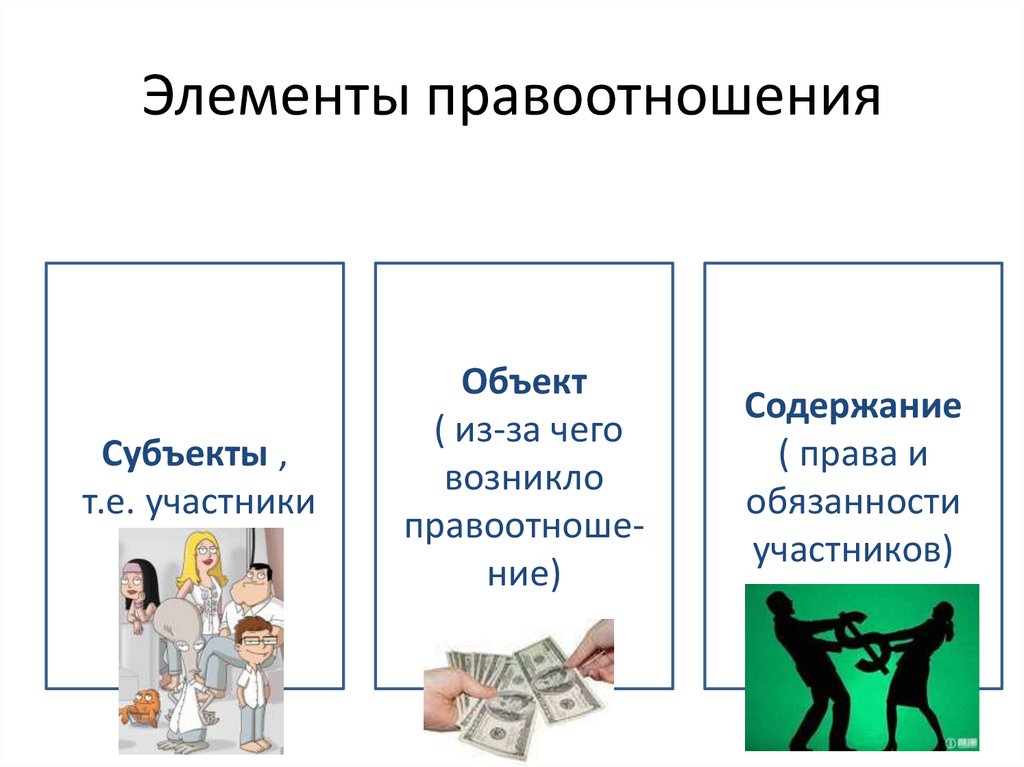 Элементы правоотношения

Субъекты ,
т.е. участники

Объект
( из-за чего возникло правоотношение)

Содержание
( права и обязанности участников)